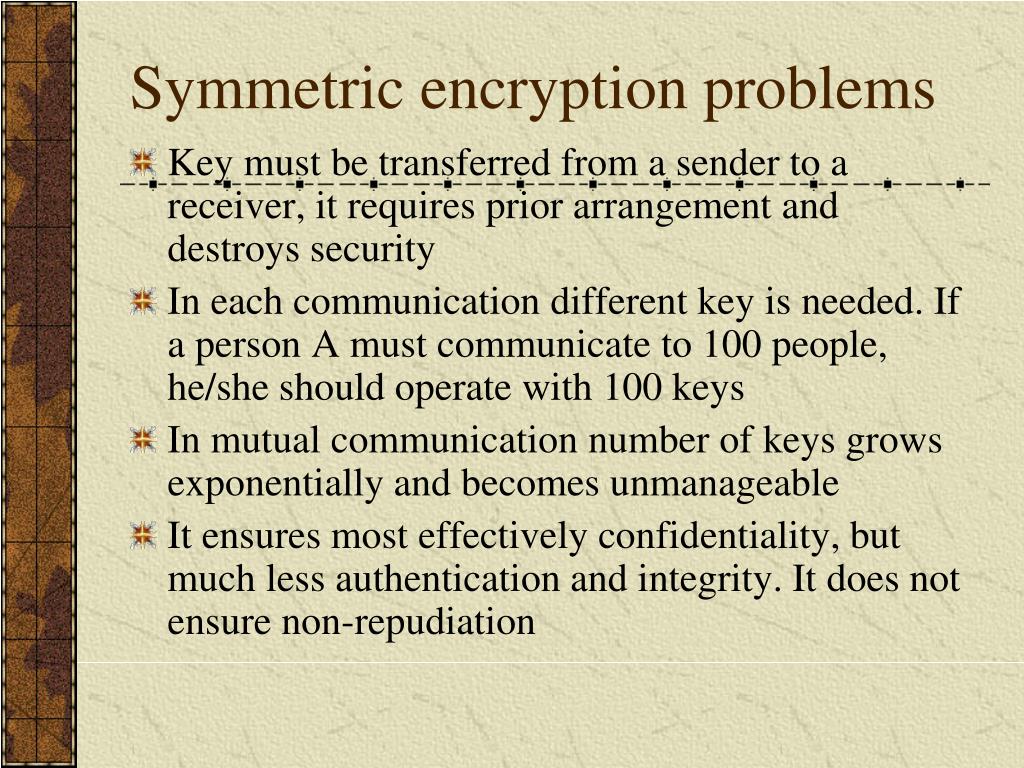 Symmetric encryption problems

Key must be transferred from a sender to a receiver, it requires prior arrangement and destroys security

In each communication different key is needed. If a person A must communicate to 100 people, he/she should operate with 100 keys

In mutual communication number of keys grows exponentially and becomes unmanageable

It ensures most effectively confidentiality, but much less authentication and integrity. It does not ensure non-repudiation